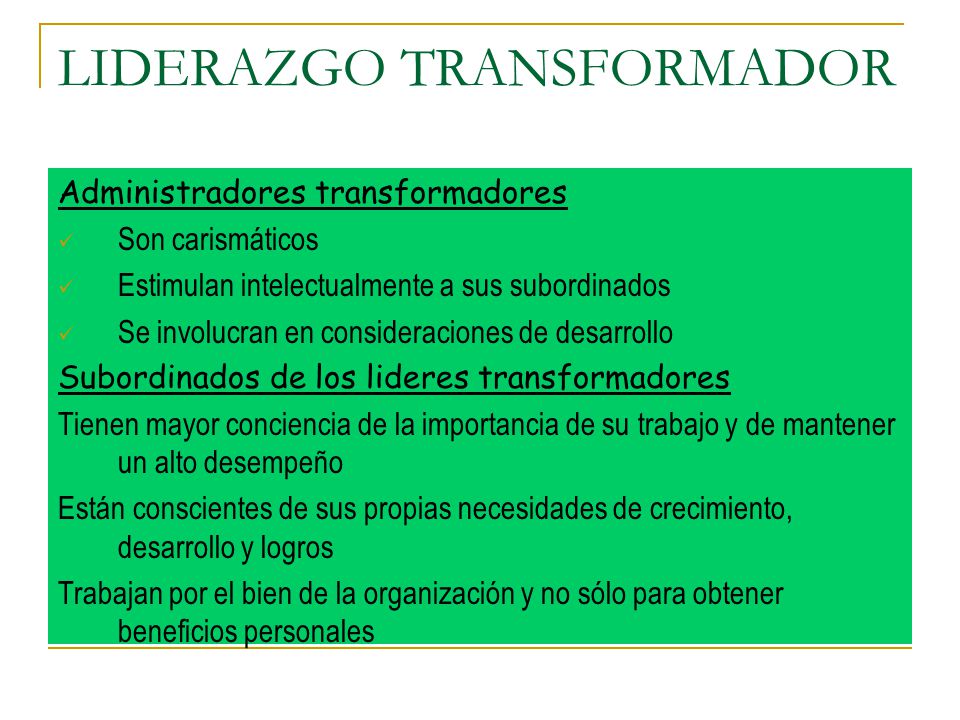 LIDERAZGO TRANSFORMADOR

Administradores transformadores

✓ Son carismáticos

✓ Estimulan intelectualmente a sus subordinados

✓ Se involucran en consideraciones de desarrollo

Subordinados de los lideres transformadores

Tienen mayor conciencia de la importancia de su trabajo y de mantener un alto desempeño

Están conscientes de sus propias necesidades de crecimiento, desarrollo y logros

Trabajan por el bien de la organización y no sólo para obtener beneficios personales